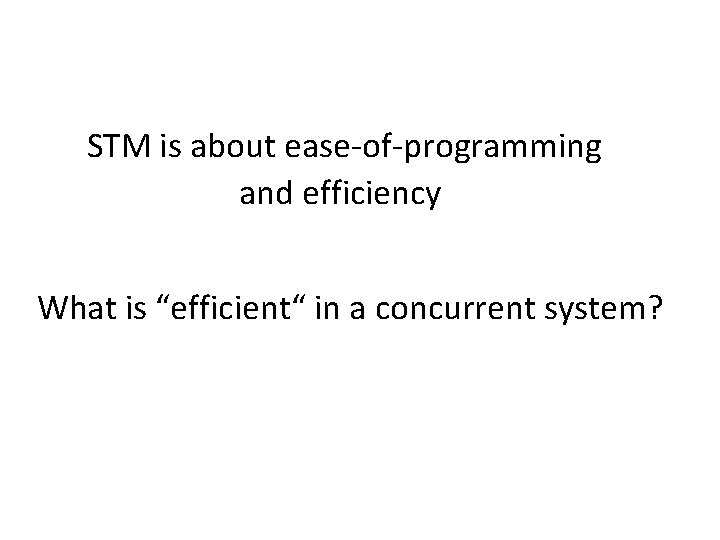 STM is about ease-of-programming and efficiency

What is “efficient“ in a concurrent system?